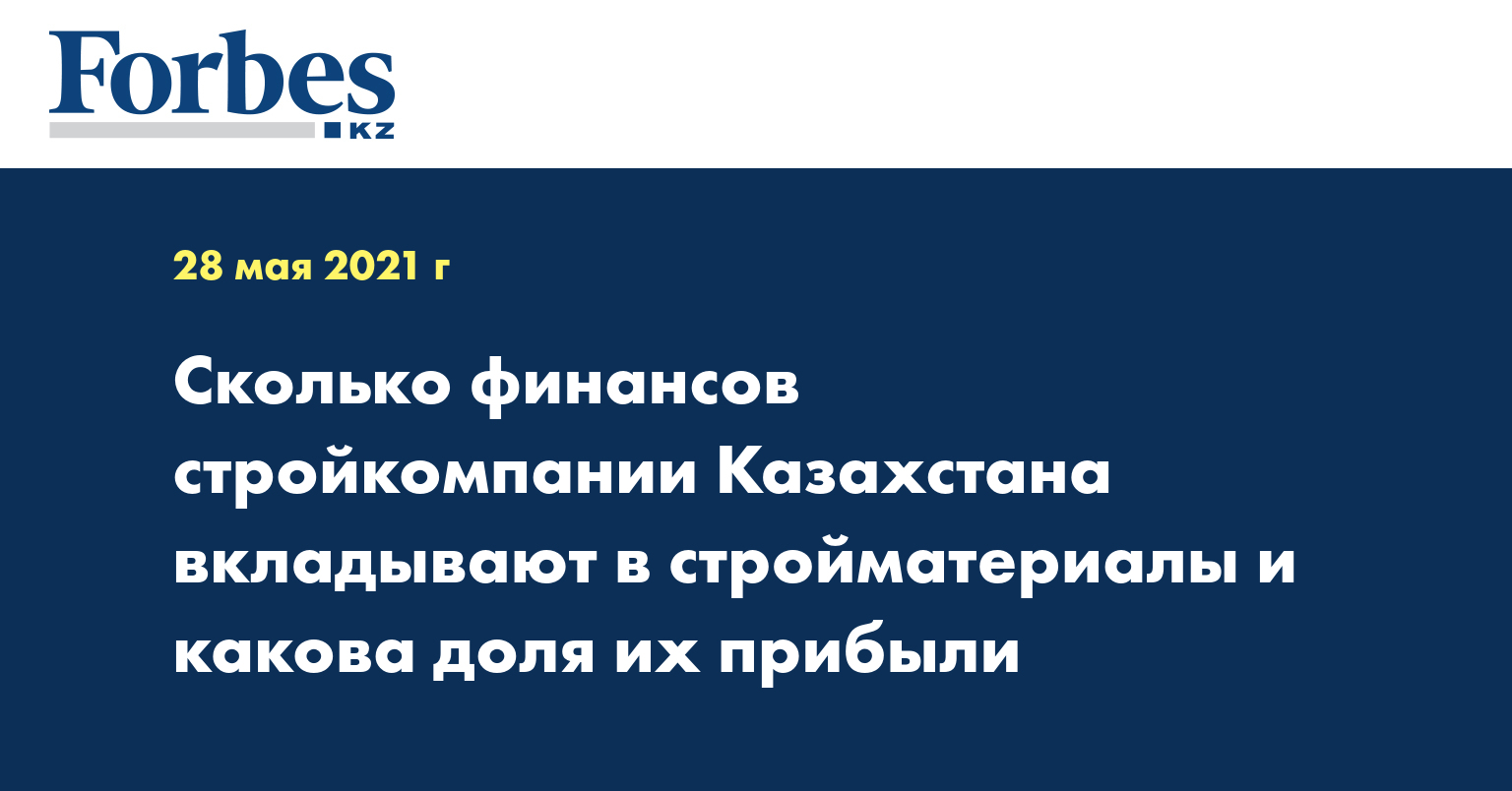 Forbes KZ

28 мая 2021 г

Сколько финансов стройкомпании Казахстана вкладывают в стройматериалы и какова доля их прибыли